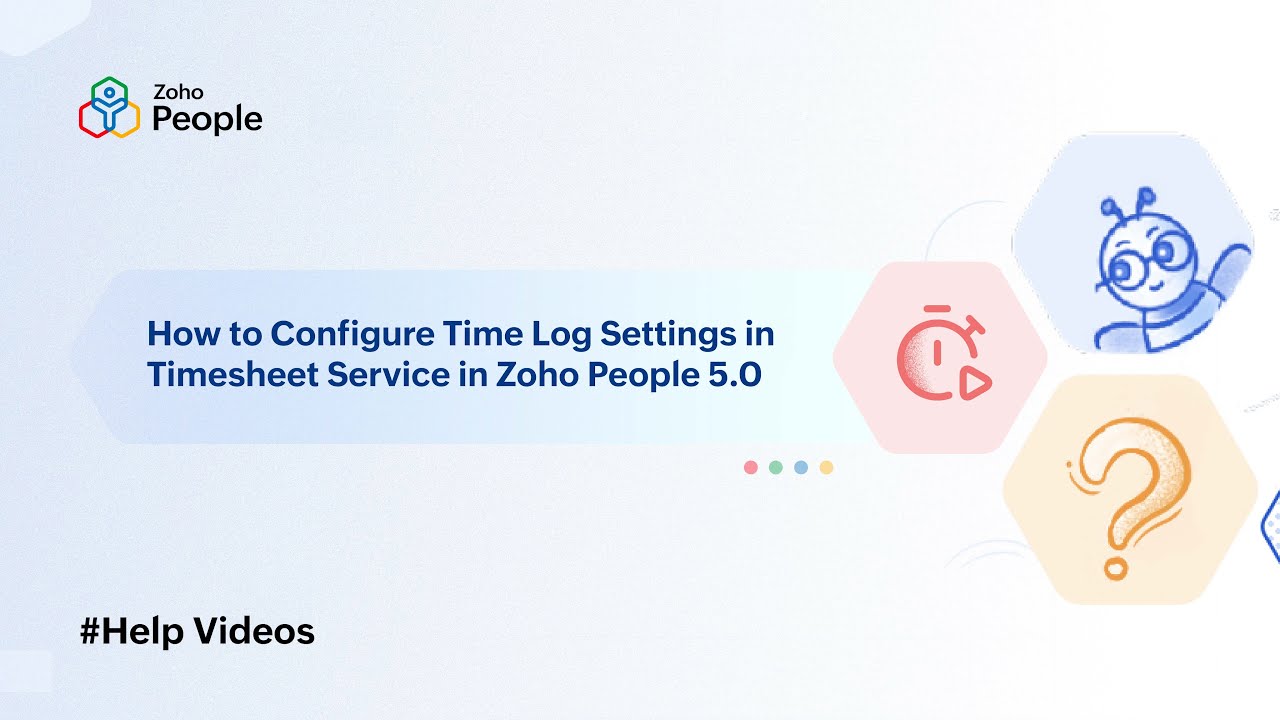 Zoho People

How to Configure Time Log Settings in Timesheet Service in Zoho People 5.0

#Help Videos